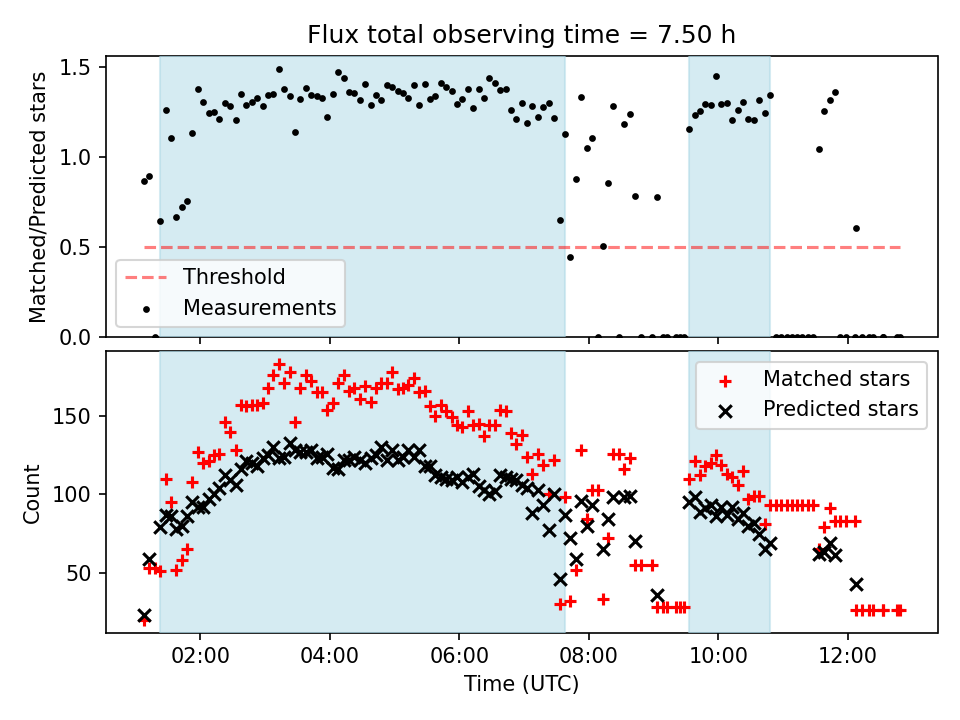 Flux total observing time = 7.50 h

Matched/Predicted stars

1.5
1.0
0.5
0.0

Threshold
Measurements

Count

150
100
50

Matched stars
Predicted stars

02:00
04:00
06:00
08:00
10:00
12:00

Time (UTC)